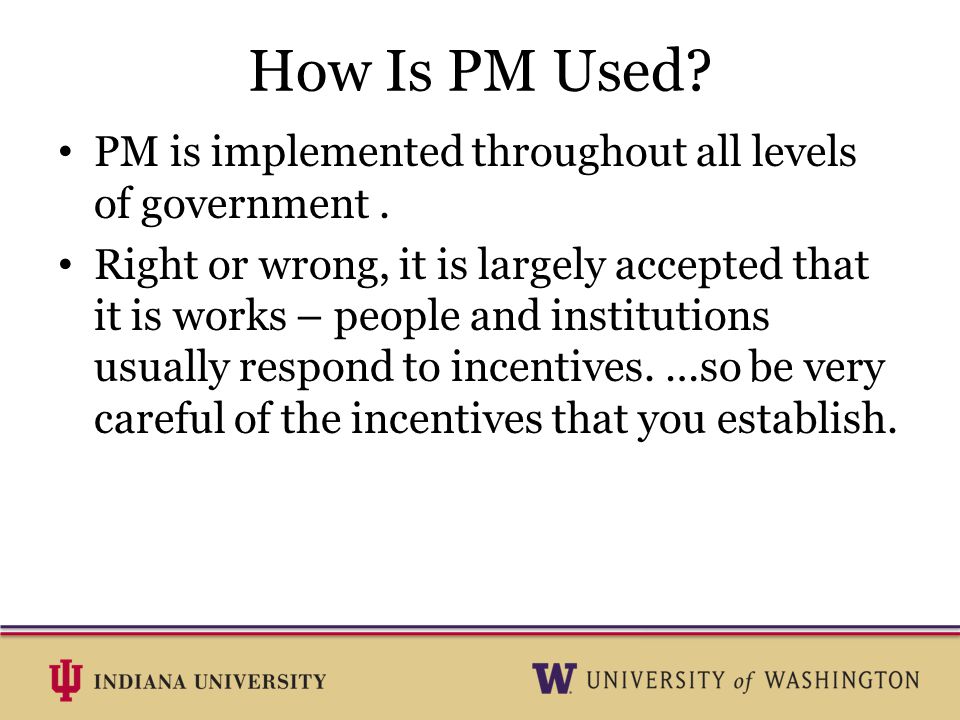 How Is PM Used?

• PM is implemented throughout all levels of government .

• Right or wrong, it is largely accepted that it is works – people and institutions usually respond to incentives. …so be very careful of the incentives that you establish.

INDIANA UNIVERSITY

W UNIVERSITY of WASHINGTON